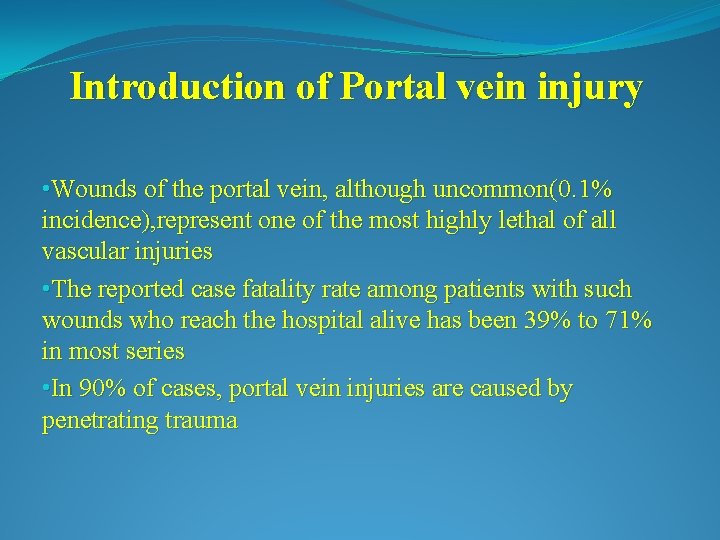 Introduction of Portal vein injury

•Wounds of the portal vein, although uncommon(0.1% incidence),represent one of the most highly lethal of all vascular injuries

•The reported case fatality rate among patients with such wounds who reach the hospital alive has been 39% to 71% in most series

•In 90% of cases, portal vein injuries are caused by penetrating trauma